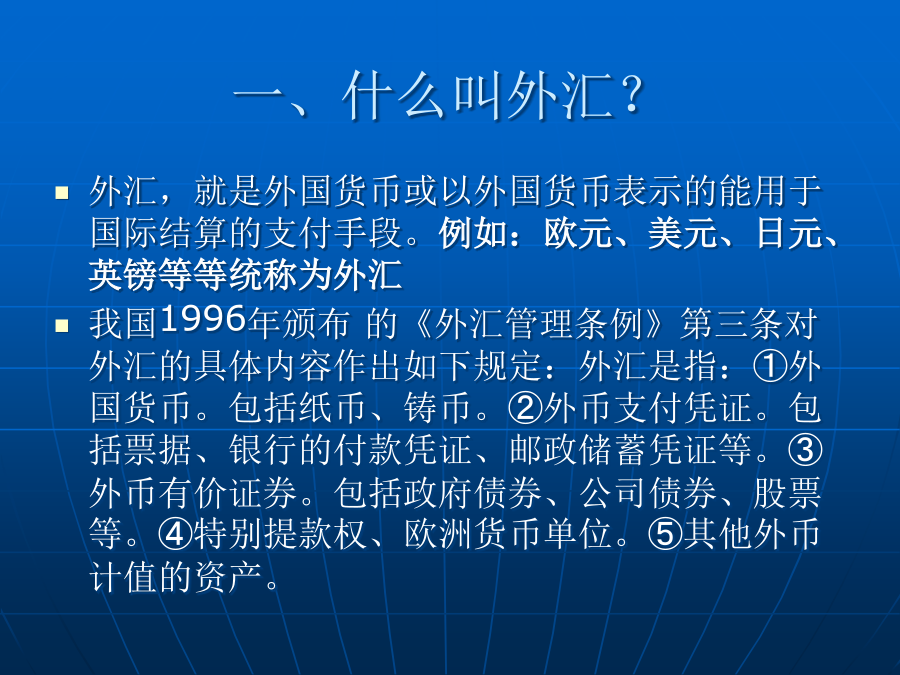 一、什么叫外汇？

外汇，就是外国货币或以外国货币表示的能用于国际结算的支付手段。例如：欧元、美元、日元、英镑等等统称为外汇

我国1996年颁布 的《外汇管理条例》第三条对外汇的具体内容作出如下规定：外汇是指：①外国货币。包括纸币、铸币。②外币支付凭证。包括票据、银行的付款凭证、邮政储蓄凭证等。③外币有价证券。包括政府债券、公司债券、股票等。④特别提款权、欧洲货币单位。⑤其他外币计值的资产。